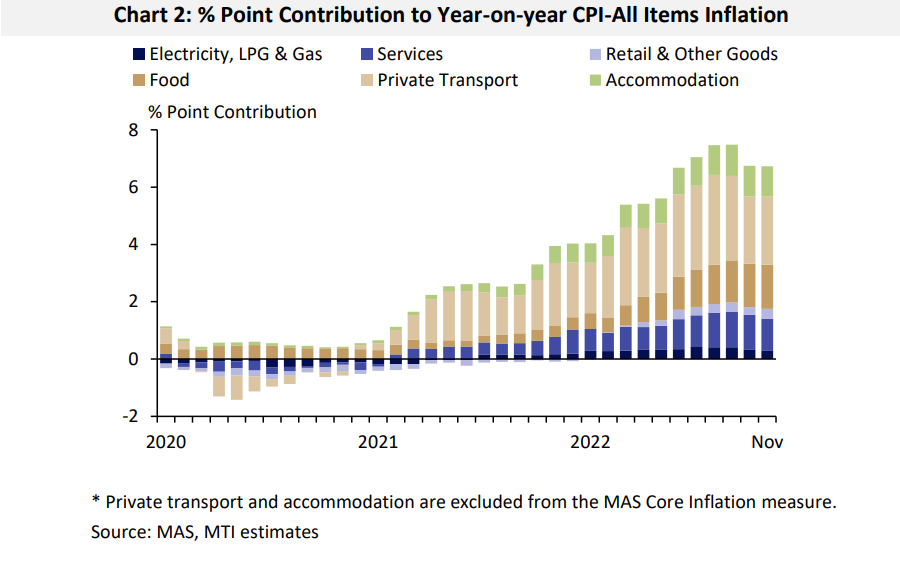 Chart 2: % Point Contribution to Year-on-year CPI-All Items Inflation

Electricity, LPG & Gas
Services
Retail & Other Goods
Food
Private Transport
Accommodation

% Point Contribution

8
6
4
2
0
-2

2020
2021
2022
Nov

* Private transport and accommodation are excluded from the MAS Core Inflation measure.
Source: MAS, MTI estimates